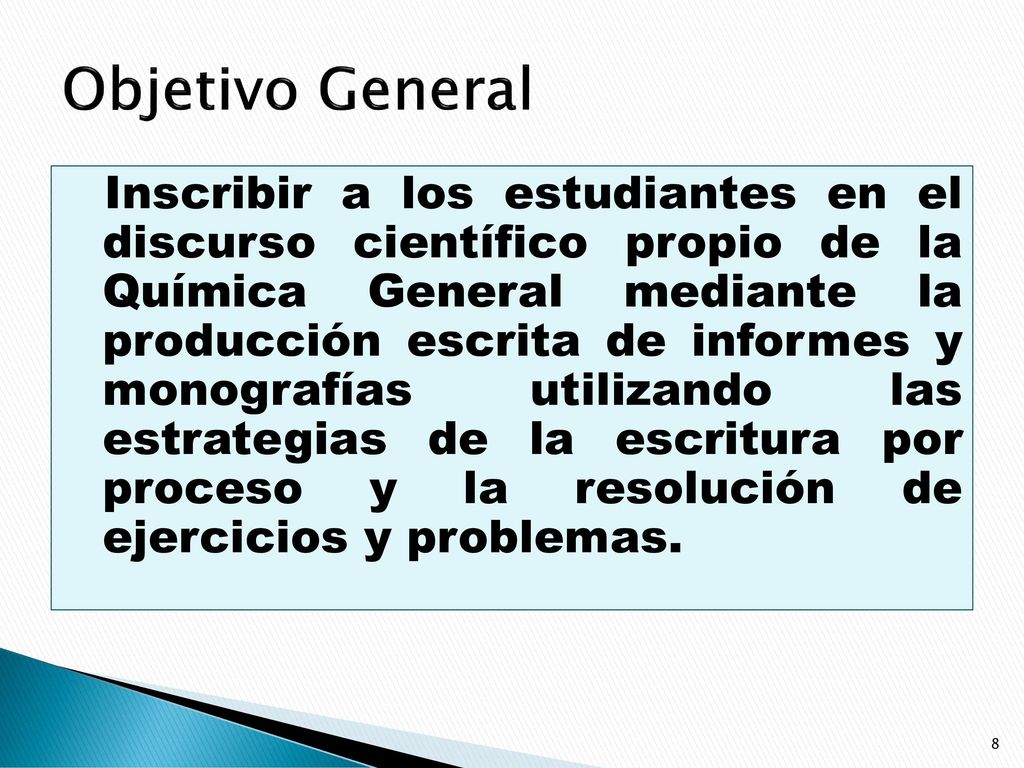 Objetivo General

Inscribir a los estudiantes en el discurso científico propio de la Química General mediante la producción escrita de informes y monografías utilizando las estrategias de la escritura por proceso y la resolución de ejercicios y problemas.

8